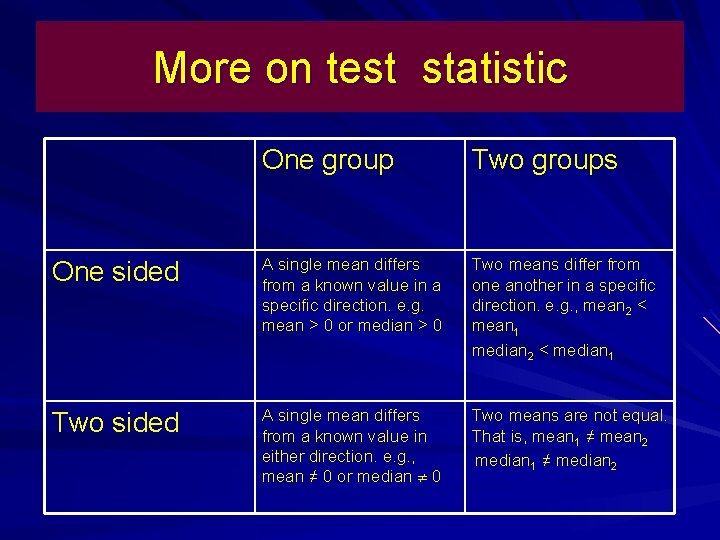 More on test statistic

| | One group | Two groups |
|---|---|---|
| One sided | A single mean differs from a known value in a specific direction. e.g. mean > 0 or median > 0 | Two means differ from one another in a specific direction. e.g., $mean_2 < mean_1$ $median_2 < median_1$ |
| Two sided | A single mean differs from a known value in either direction. e.g., mean ≠ 0 or median ≠ 0 | Two means are not equal. That is, $mean_1 \neq mean_2$ $median_1 \neq median_2$ |